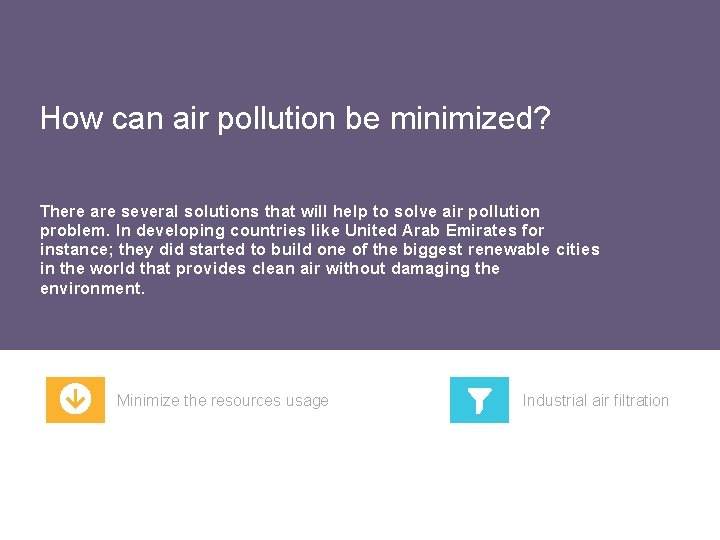 How can air pollution be minimized?

There are several solutions that will help to solve air pollution problem. In developing countries like United Arab Emirates for instance; they did started to build one of the biggest renewable cities in the world that provides clean air without damaging the environment.

Minimize the resources usage

Industrial air filtration